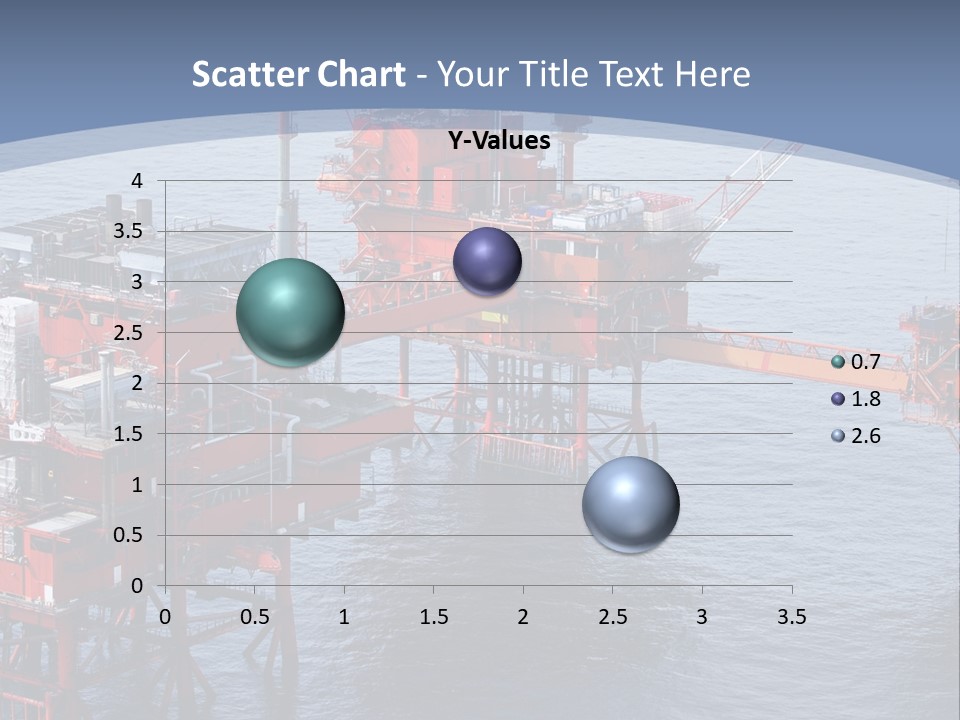 Scatter Chart - Your Title Text Here

Y-Values

4
3.5
3
2.5
2
1.5
1
0.5
0

0 0.5 1 1.5 2 2.5 3 3.5

0.7
1.8
2.6